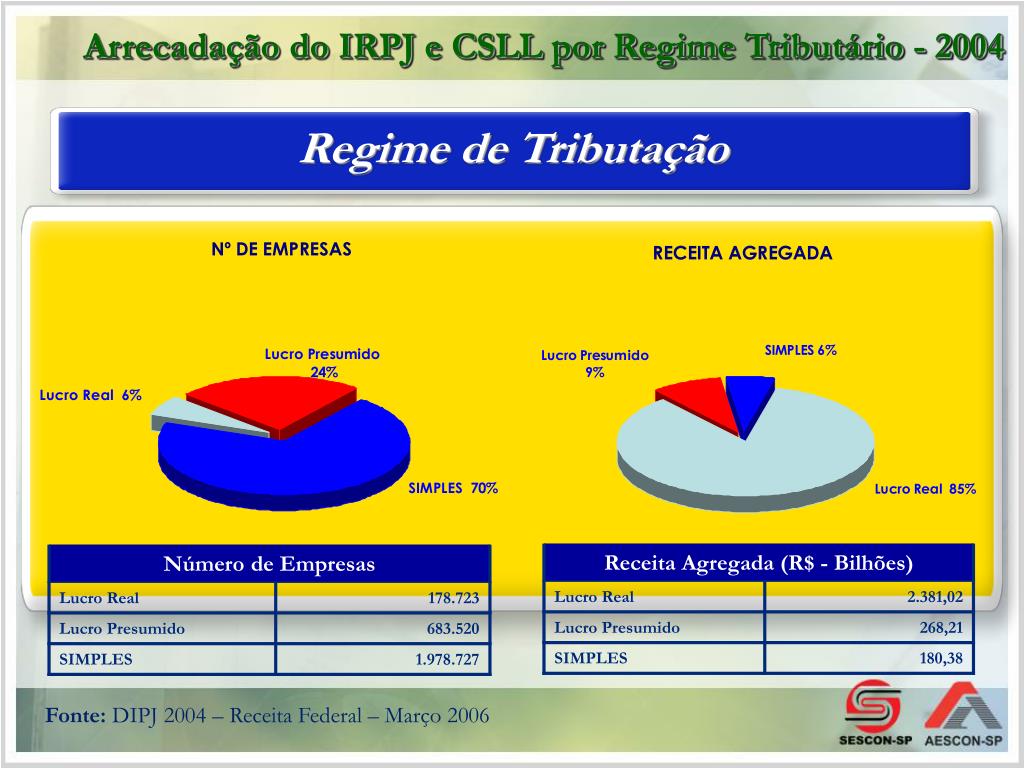 Arrecadação do IRPJ e CSLL por Regime Tributário - 2004

Regime de Tributação

Nº DE EMPRESAS

Lucro Presumido 24%

Lucro Real 6%

SIMPLES 70%

RECEITA AGREGADA

Lucro Presumido 9%

SIMPLES 6%

Lucro Real 85%

| Número de Empresas | |
|---|---|
| Lucro Real | 178.723 |
| Lucro Presumido | 683.520 |
| SIMPLES | 1.978.727 |

| Receita Agregada (R$ - Bilhões) | |
|---|---|
| Lucro Real | 2.381,02 |
| Lucro Presumido | 268,21 |
| SIMPLES | 180,38 |

Fonte: DIPJ 2004 – Receita Federal – Março 2006

SESCON-SP AESCON-SP